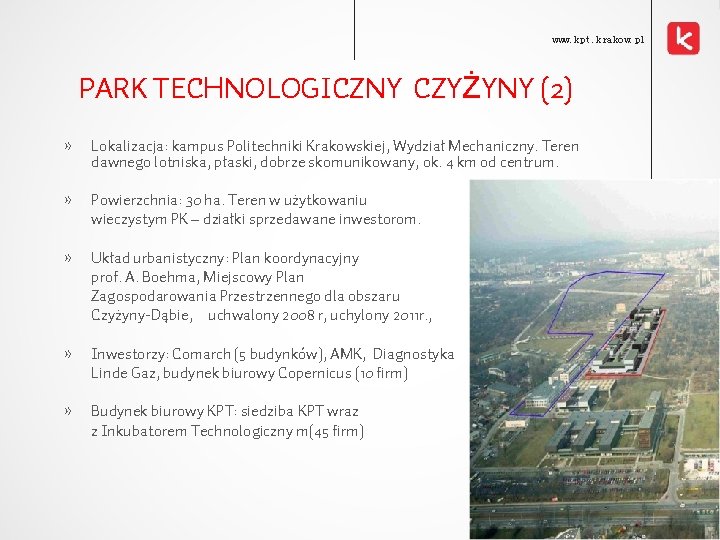 www.kpt.krakow.pl

PARK TECHNOLOGICZNY CZYŻYNY (2)

» Lokalizacja: kampus Politechniki Krakowskiej, Wydział Mechaniczny. Teren dawnego lotniska, płaski, dobrze skomunikowany, ok. 4 km od centrum.

» Powierzchnia: 30 ha. Teren w użytkowaniu wieczystym PK – działki sprzedawane inwestorom.

» Układ urbanistyczny: Plan koordynacyjny prof. A. Boehma, Miejscowy Plan Zagospodarowania Przestrzennego dla obszaru Czyżyny-Dąbie, uchwalony 2008 r, uchylony 2011r.,

» Inwestorzy: Comarch (5 budynków), AMK, Diagnostyka Linde Gaz, budynek biurowy Copernicus (10 firm)

» Budynek biurowy KPT: siedziba KPT wraz z Inkubatorem Technologiczny m(45 firm)